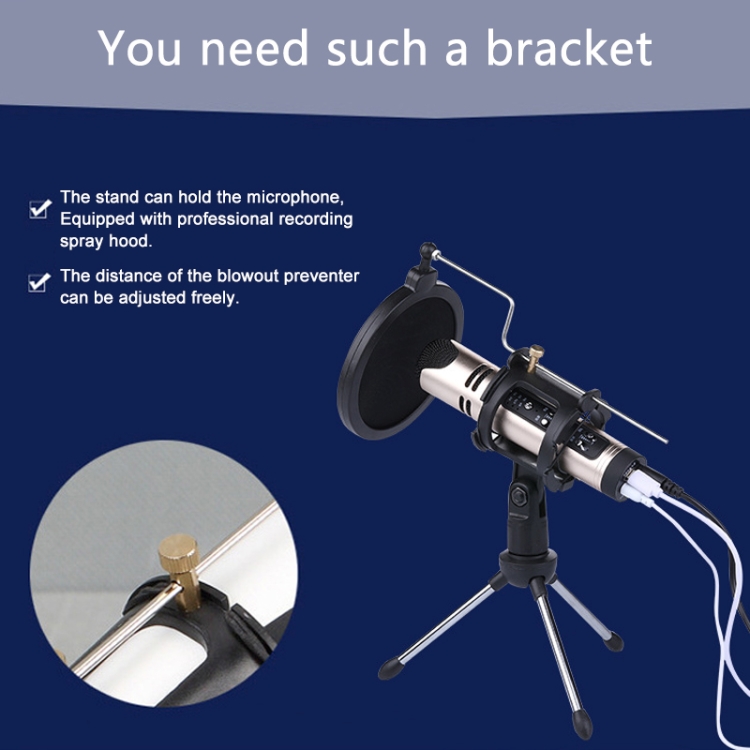 You need such a bracket

The stand can hold the microphone, Equipped with professional recording spray hood.

The distance of the blowout preventer can be adjusted freely.